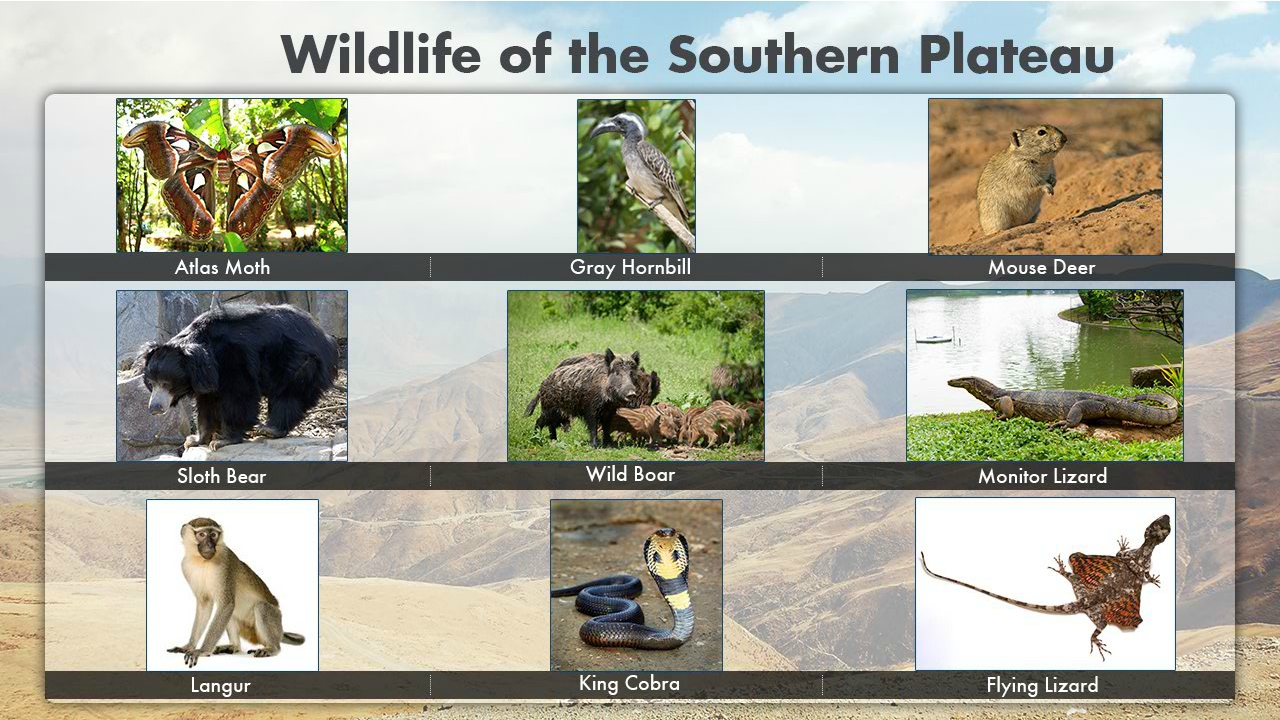 Wildlife of the Southern Plateau

Atlas Moth

Gray Hornbill

Mouse Deer

Sloth Bear

Wild Boar

Monitor Lizard

Langur

King Cobra

Flying Lizard